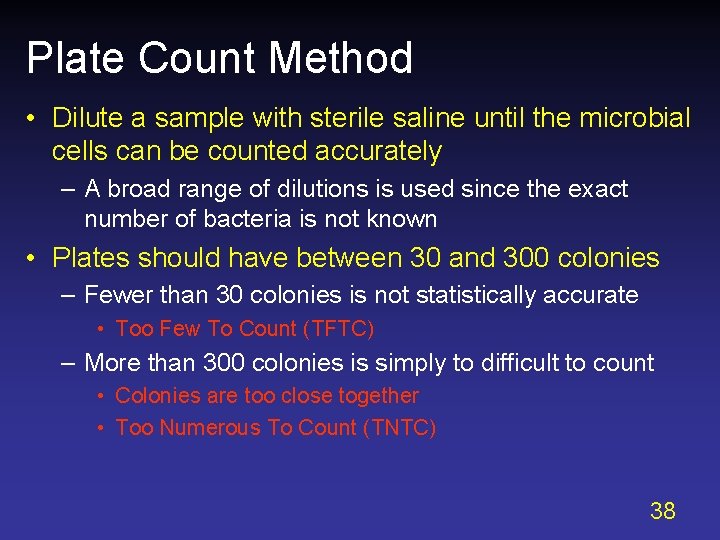 Plate Count Method

• Dilute a sample with sterile saline until the microbial cells can be counted accurately
– A broad range of dilutions is used since the exact number of bacteria is not known

• Plates should have between 30 and 300 colonies
– Fewer than 30 colonies is not statistically accurate
• Too Few To Count (TFTC)
– More than 300 colonies is simply to difficult to count
• Colonies are too close together
• Too Numerous To Count (TNTC)

38